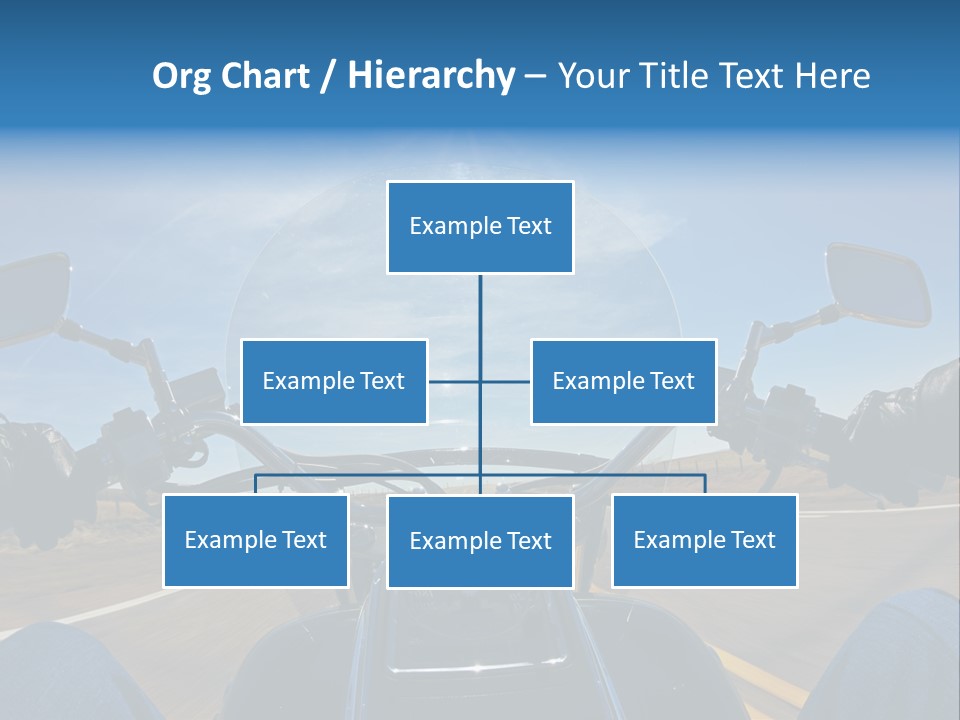 Org Chart / Hierarchy – Your Title Text Here

Example Text

Example Text

Example Text

Example Text

Example Text

Example Text